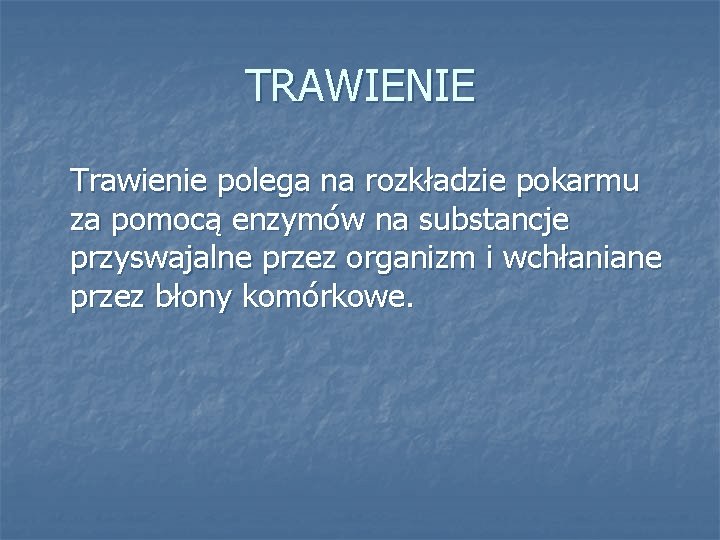 TRAWIENIE

Trawienie polega na rozkładzie pokarmu za pomocą enzymów na substancje przyswajalne przez organizm i wchłaniane przez błony komórkowe.